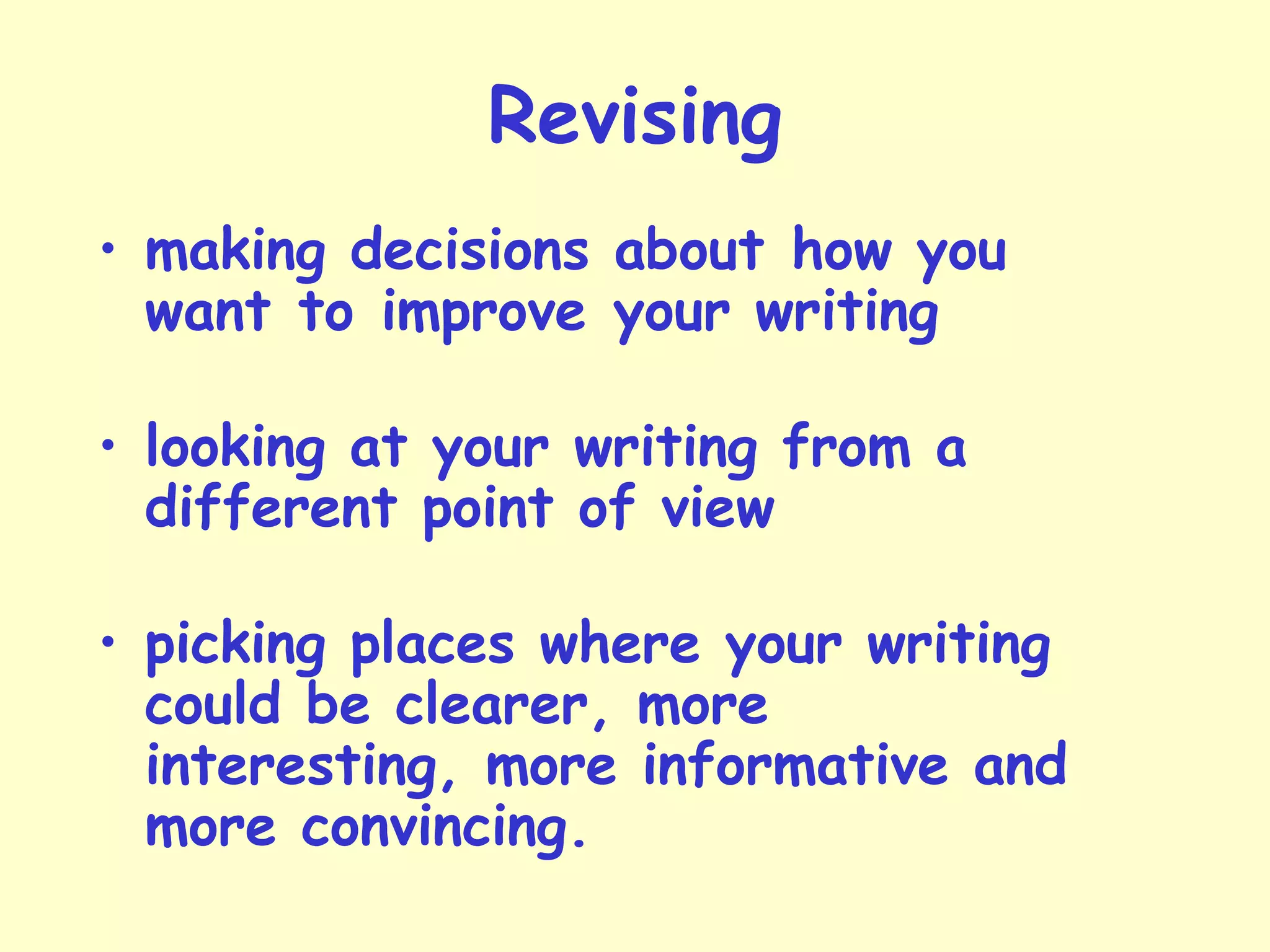 Revising

• making decisions about how you want to improve your writing

• looking at your writing from a different point of view

• picking places where your writing could be clearer, more interesting, more informative and more convincing.